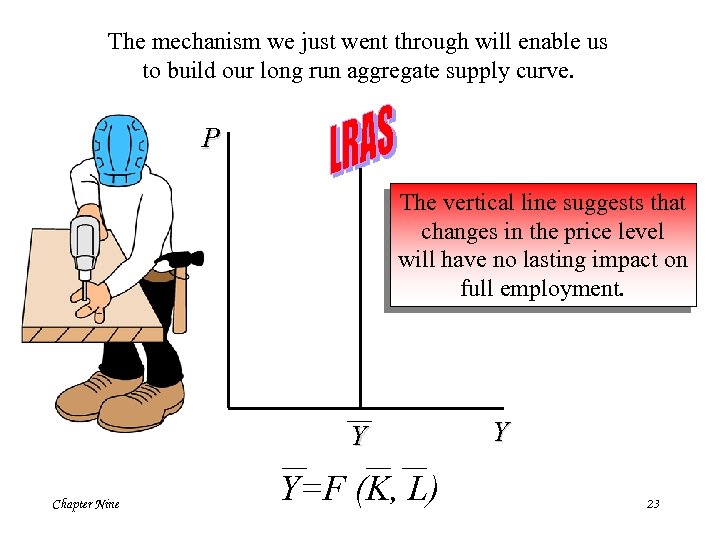 The mechanism we just went through will enable us to build our long run aggregate supply curve.

$P$

LRAS

The vertical line suggests that changes in the price level will have no lasting impact on full employment.

$\overline{Y}$

$Y$

$\overline{Y}=F(\overline{K}, \overline{L})$

Chapter Nine

23